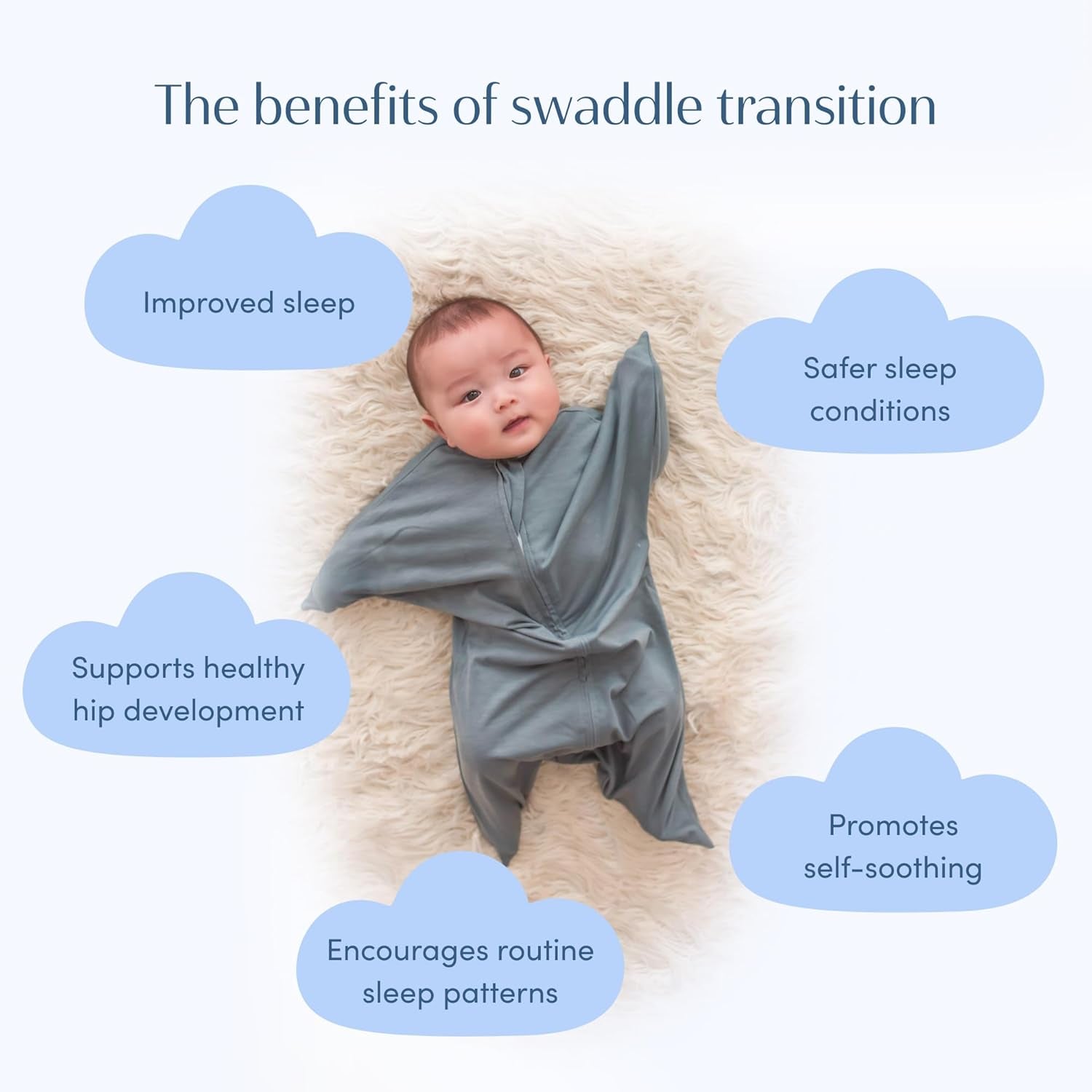 The benefits of swaddle transition

Improved sleep

Safer sleep conditions

Supports healthy hip development

Promotes self-soothing

Encourages routine sleep patterns